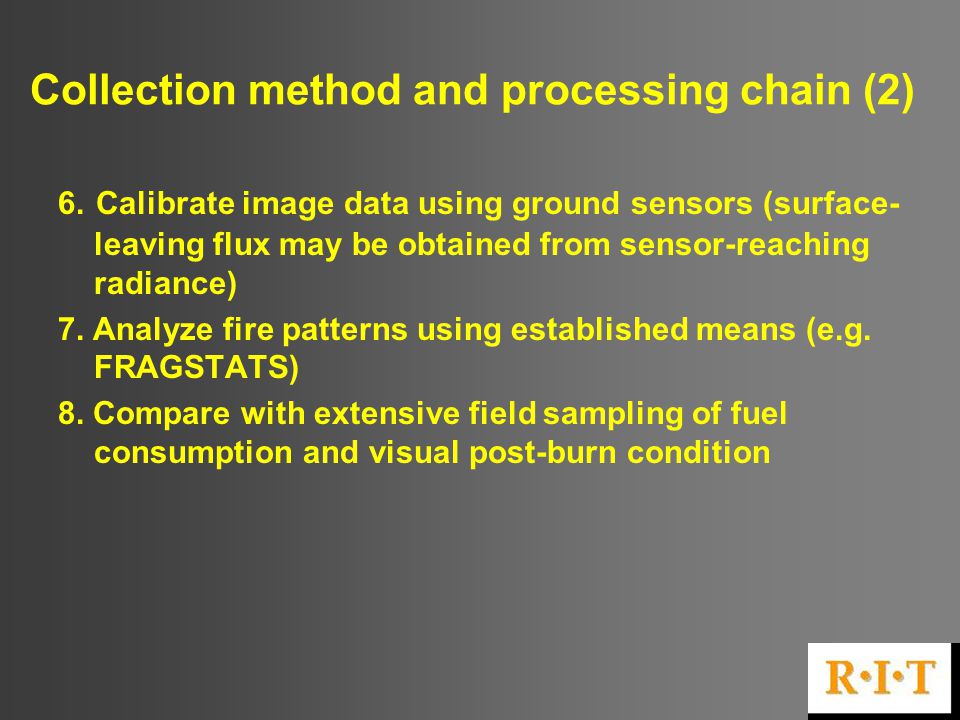 Collection method and processing chain (2)

6. Calibrate image data using ground sensors (surface-leaving flux may be obtained from sensor-reaching radiance)

7. Analyze fire patterns using established means (e.g. FRAGSTATS)

8. Compare with extensive field sampling of fuel consumption and visual post-burn condition

R·I·T